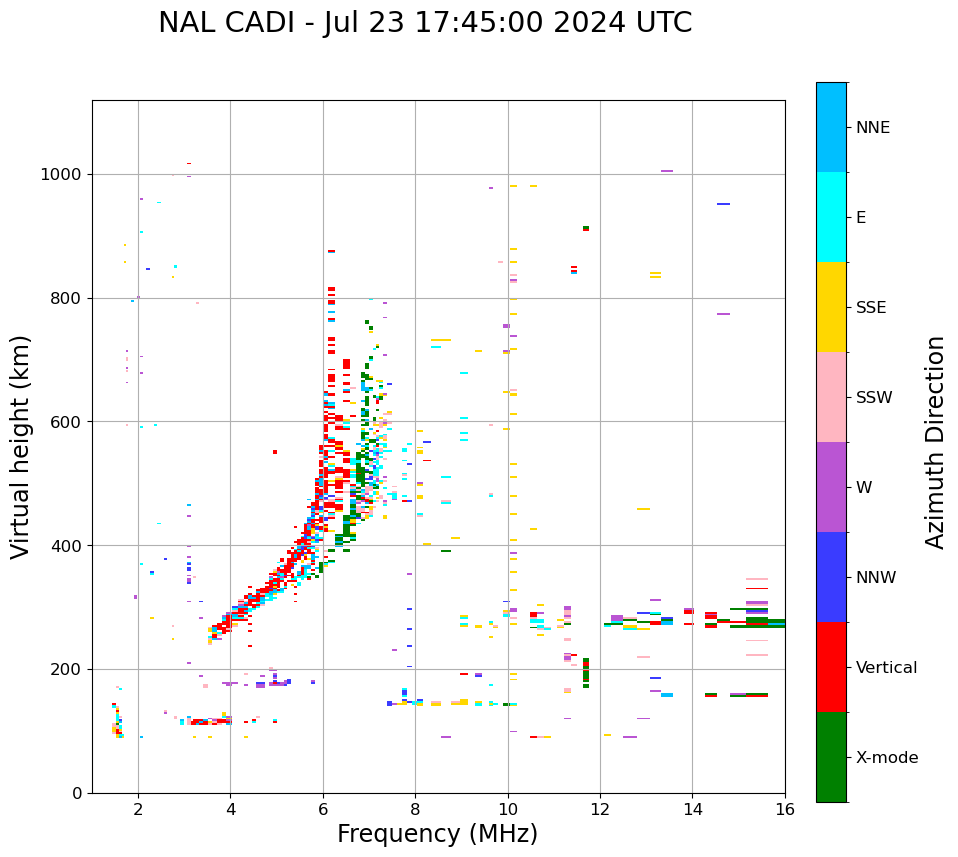 NAL CADI - Jul 23 17:45:00 2024 UTC

Virtual height (km)

1000
800
600
400
200
0

2
4
6
8
10
12
14
16

Frequency (MHz)

NNE
E
SSE
SSW
W
NNW
Vertical
X-mode

Azimuth Direction